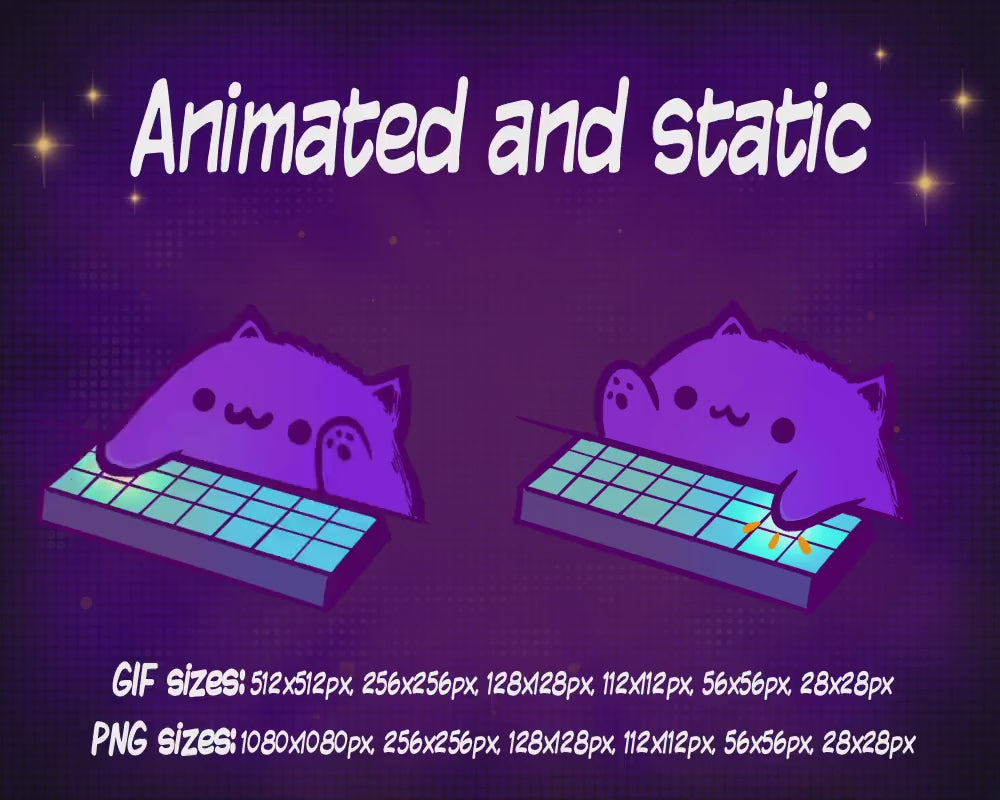 Animated and static

GIF sizes: 512x512px, 256x256px, 128x128px, 112x112px, 56x56px, 28x28px

PNG sizes: 1080x1080px, 256x256px, 128x128px, 112x112px, 56x56px, 28x28px